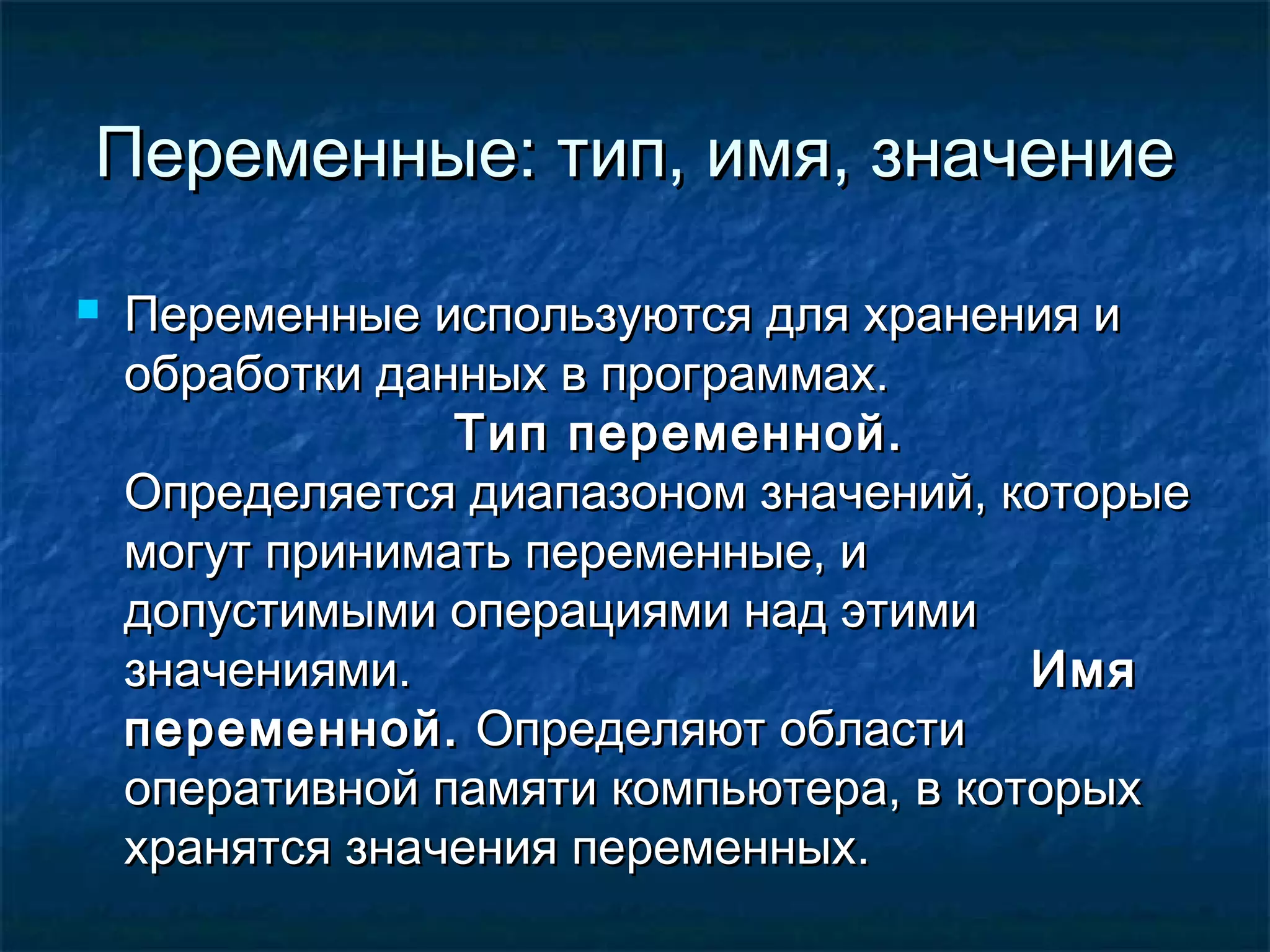 Переменные: тип, имя, значение

Переменные используются для хранения и обработки данных в программах. Тип переменной. Определяется диапазоном значений, которые могут принимать переменные, и допустимыми операциями над этими значениями. Имя переменной. Определяют области оперативной памяти компьютера, в которых хранятся значения переменных.